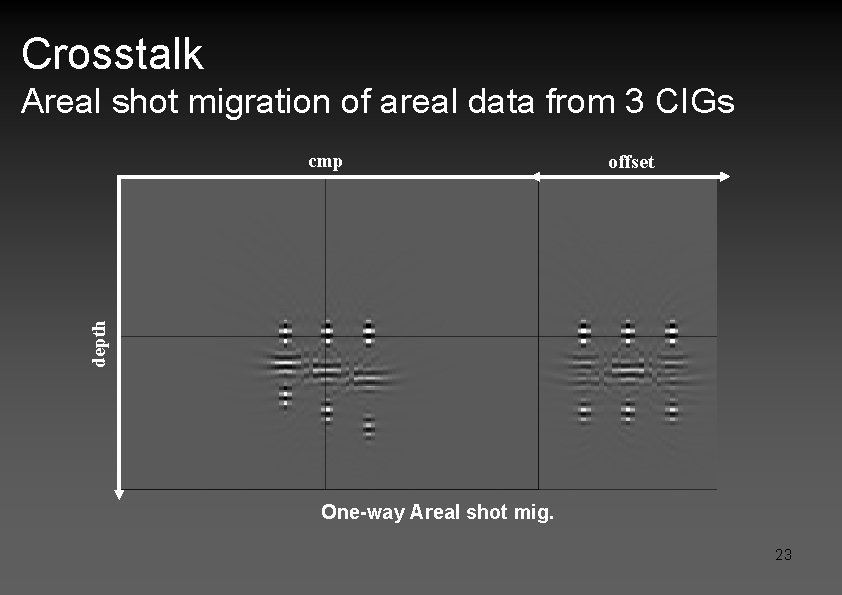 Crosstalk
Areal shot migration of areal data from 3 CIGs

cmp

offset

depth

One-way Areal shot mig.

23